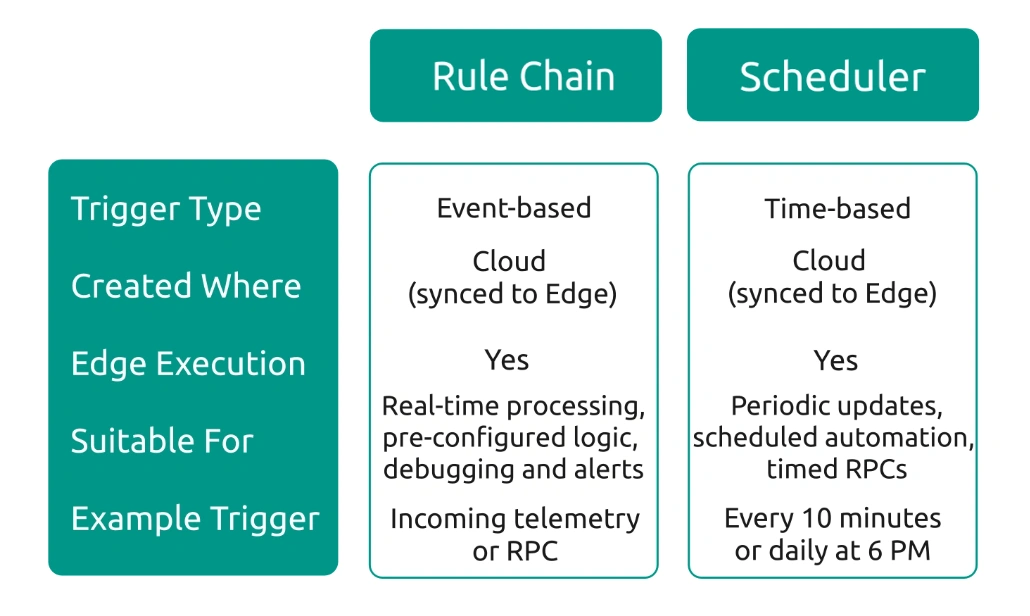 |  | Rule Chain | Scheduler |
|---|---|---|
| Trigger Type | Event-based | Time-based |
| Created Where | Cloud (synced to Edge) | Cloud (synced to Edge) |
| Edge Execution | Yes | Yes |
| Suitable For | Real-time processing, pre-configured logic, debugging and alerts | Periodic updates, scheduled automation, timed RPCs |
| Example Trigger | Incoming telemetry or RPC | Every 10 minutes or daily at 6 PM |